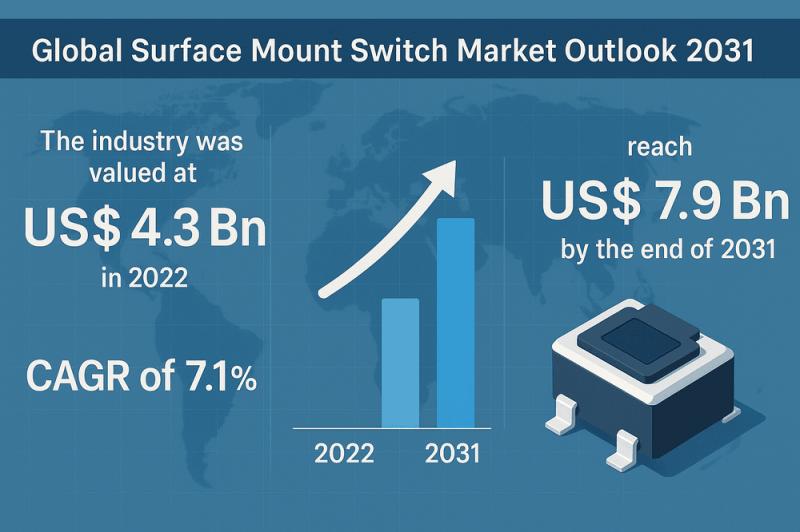 Global Surface Mount Switch Market Outlook 2031

The industry was valued at

US$ 4.3 Bn

in 2022

CAGR of 7.1%

2022

2031

reach

US$ 7.9 Bn

by the end of 2031